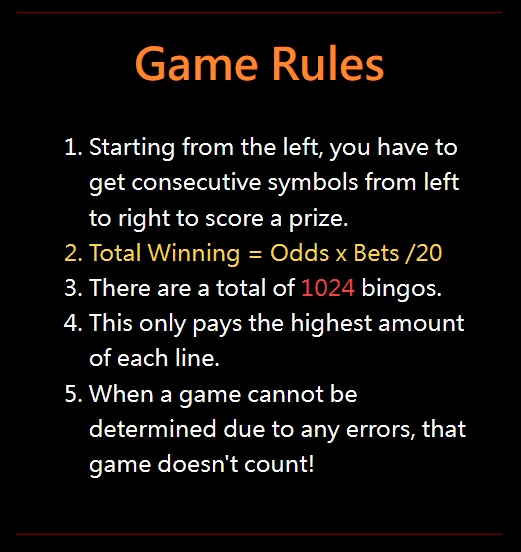 Game Rules

1. Starting from the left, you have to get consecutive symbols from left to right to score a prize.
2. Total Winning = Odds x Bets /20
3. There are a total of 1024 bingos.
4. This only pays the highest amount of each line.
5. When a game cannot be determined due to any errors, that game doesn't count!